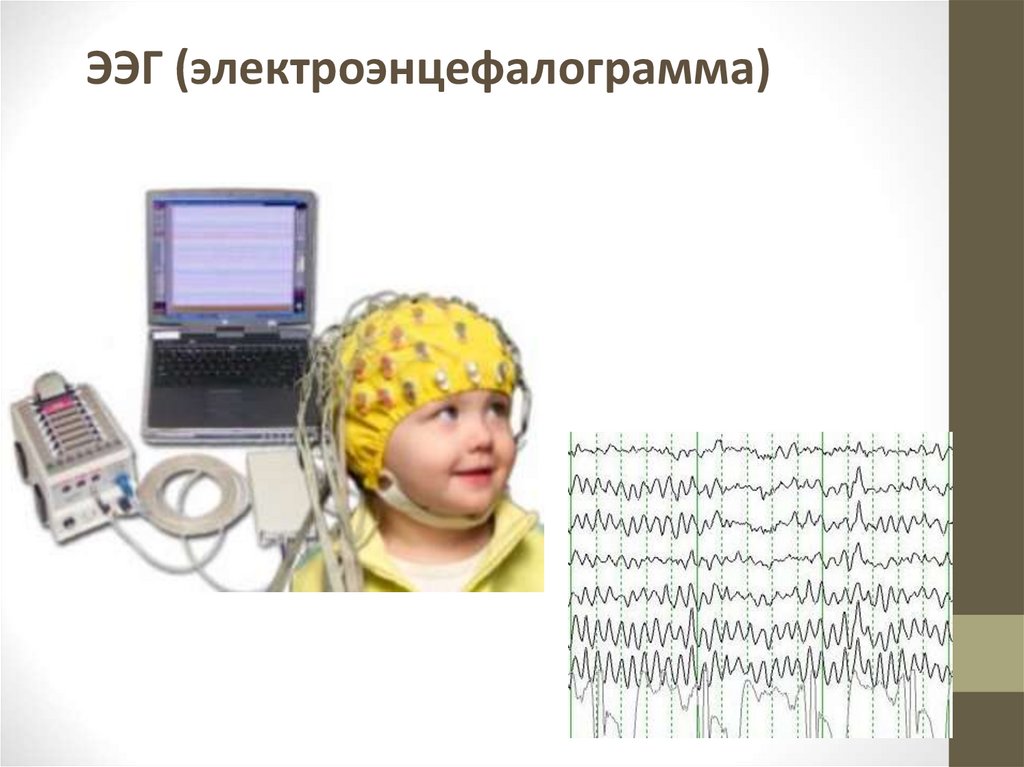 ЭЭГ (электроэнцефалограмма)